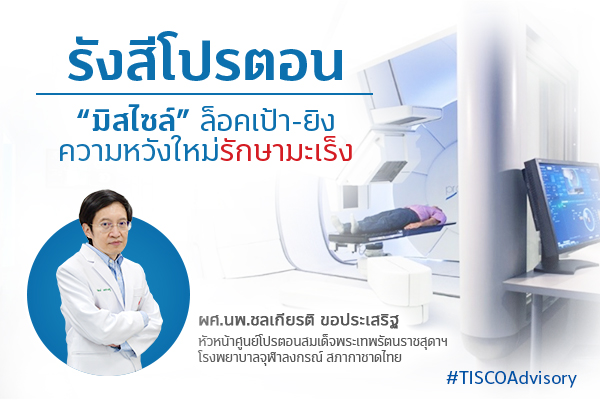 รังสีโปรตอน

“มิสไซล์” ล็อคเป้า-ยิง ความหวังใหม่รักษามะเร็ง

ผศ.นพ.ชลเกียรติ ขอประเสริฐ
หัวหน้าศูนย์โปรตอนสมเด็จพระเทพรัตนราชสุดาฯ
โรงพยาบาลจุฬาลงกรณ์ สภากาชาดไทย

#TISCOAdvisory